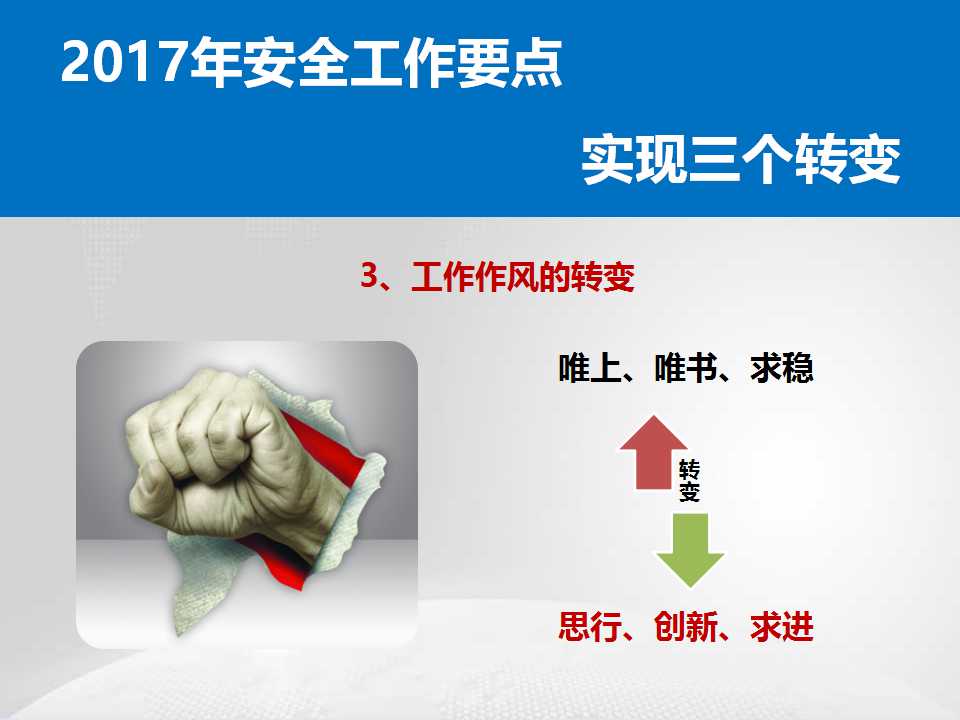 2017年安全工作要点

实现三个转变

3、工作作风的转变

唯上、唯书、求稳

转变

思行、创新、求进